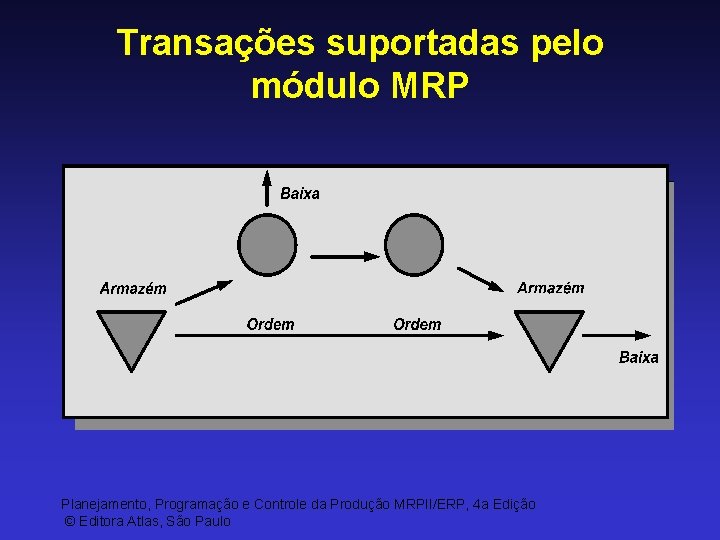 Transações suportadas pelo módulo MRP

Baixa

Armazém

Armazém

Ordem

Ordem

Baixa

Planejamento, Programação e Controle da Produção MRPII/ERP, 4a Edição
© Editora Atlas, São Paulo